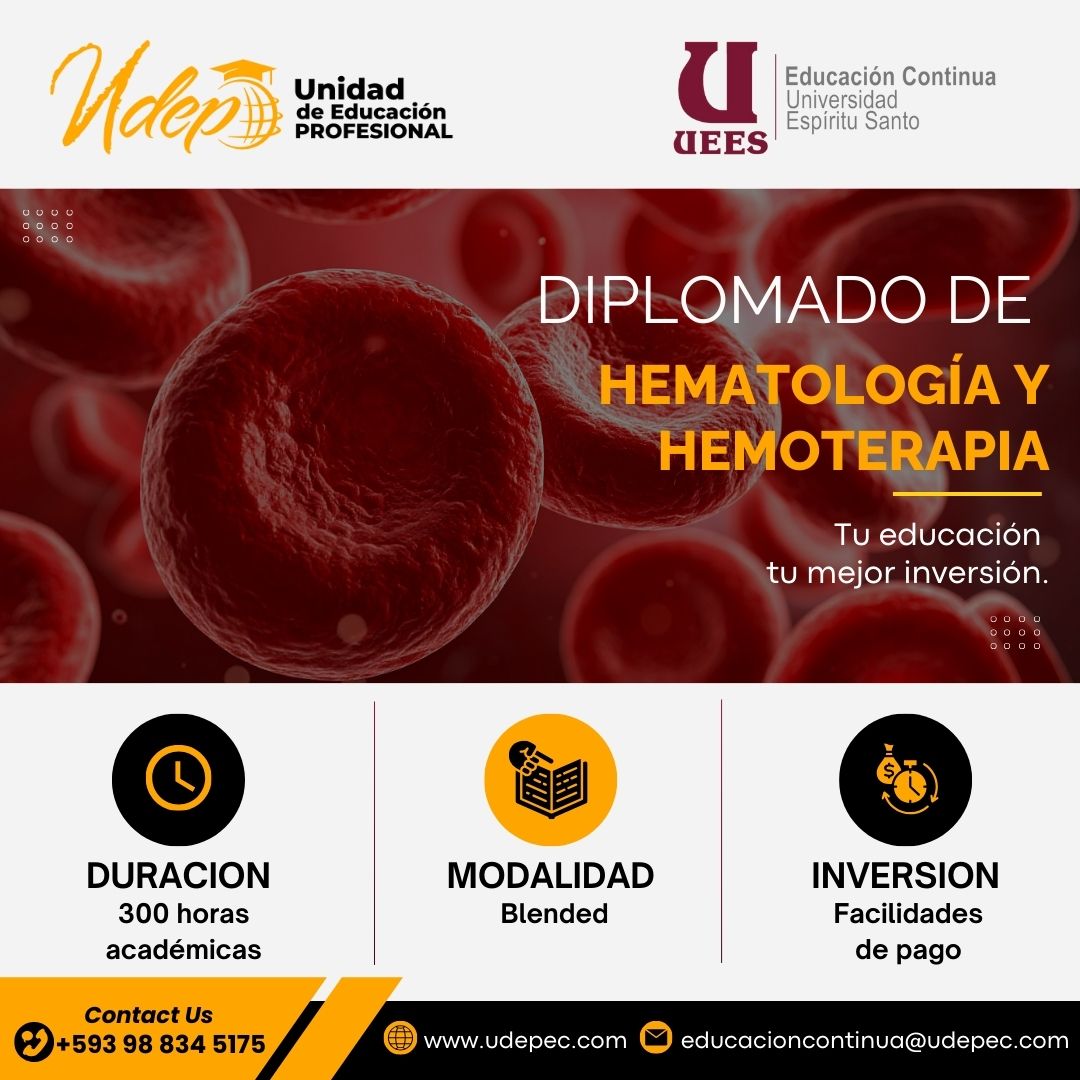 Udep Unidad de Educación PROFESIONAL

U UEES Educación Continua Universidad Espíritu Santo

DIPLOMADO DE
HEMATOLOGÍA Y HEMOTERAPIA

Tu educación tu mejor inversión.

DURACION
300 horas académicas

MODALIDAD
Blended

INVERSION
Facilidades de pago

Contact Us
+593 98 834 5175

www.udepec.com
educacioncontinua@udepec.com